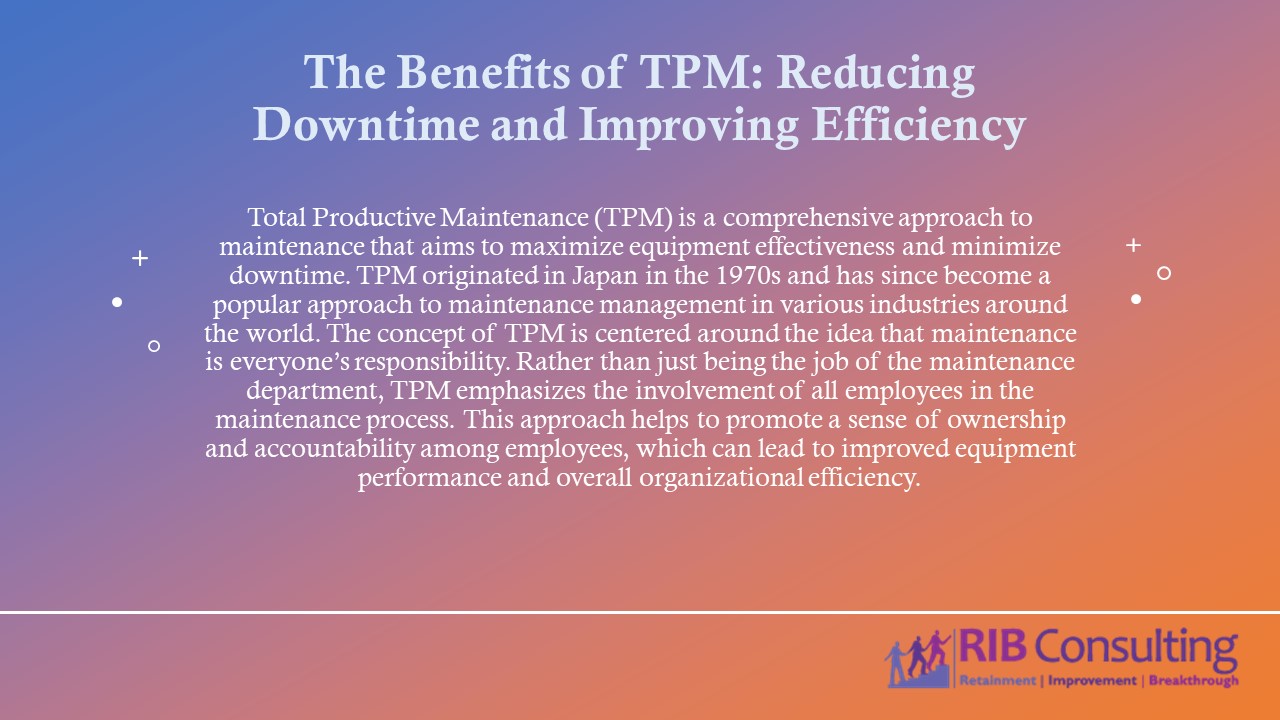 The Benefits of TPM: Reducing Downtime and Improving Efficiency

Total Productive Maintenance (TPM) is a comprehensive approach to maintenance that aims to maximize equipment effectiveness and minimize downtime. TPM originated in Japan in the 1970s and has since become a popular approach to maintenance management in various industries around the world. The concept of TPM is centered around the idea that maintenance is everyone's responsibility. Rather than just being the job of the maintenance department, TPM emphasizes the involvement of all employees in the maintenance process. This approach helps to promote a sense of ownership and accountability among employees, which can lead to improved equipment performance and overall organizational efficiency.

RIB Consulting
Retainment | Improvement | Breakthrough